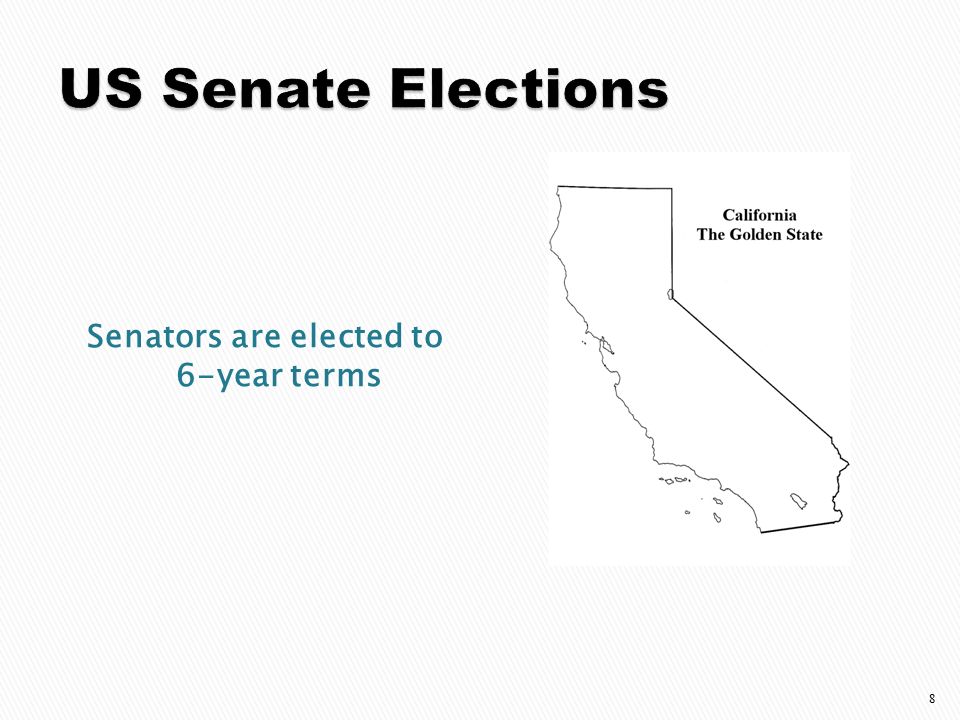 US Senate Elections

Senators are elected to 6-year terms

California
The Golden State

8